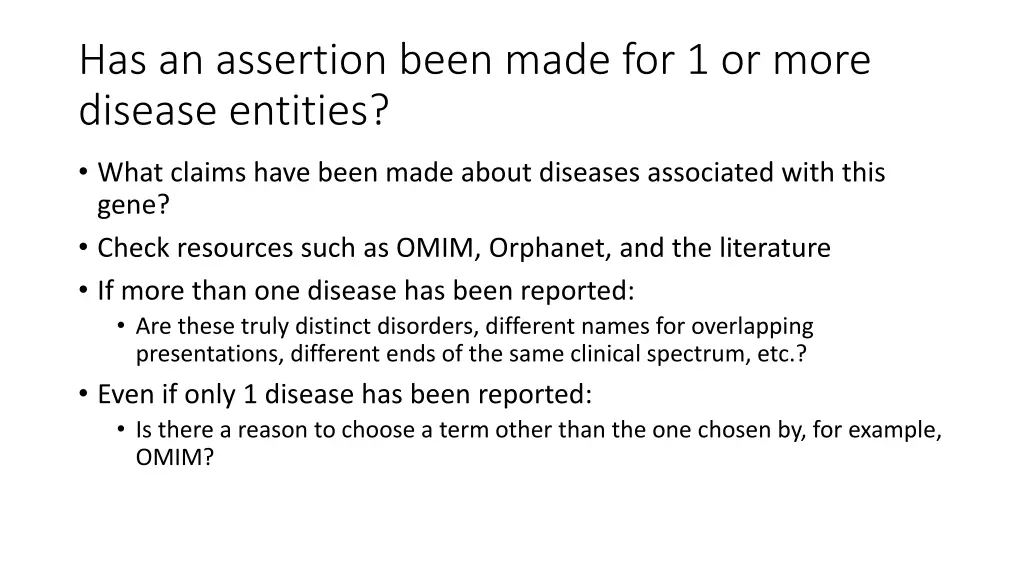 Has an assertion been made for 1 or more disease entities?

• What claims have been made about diseases associated with this gene?
• Check resources such as OMIM, Orphanet, and the literature
• If more than one disease has been reported:
  • Are these truly distinct disorders, different names for overlapping presentations, different ends of the same clinical spectrum, etc.?
• Even if only 1 disease has been reported:
  • Is there a reason to choose a term other than the one chosen by, for example, OMIM?